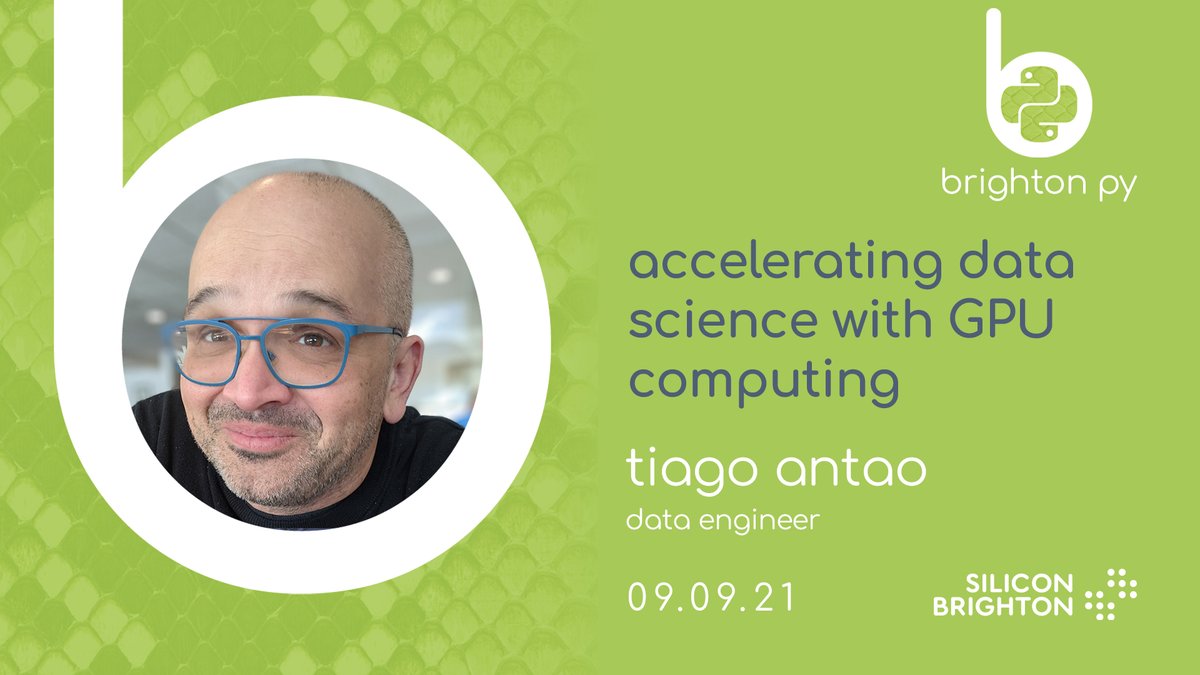 brighton py

accelerating data science with GPU computing

tiago antao
data engineer

09.09.21

SILICON BRIGHTON